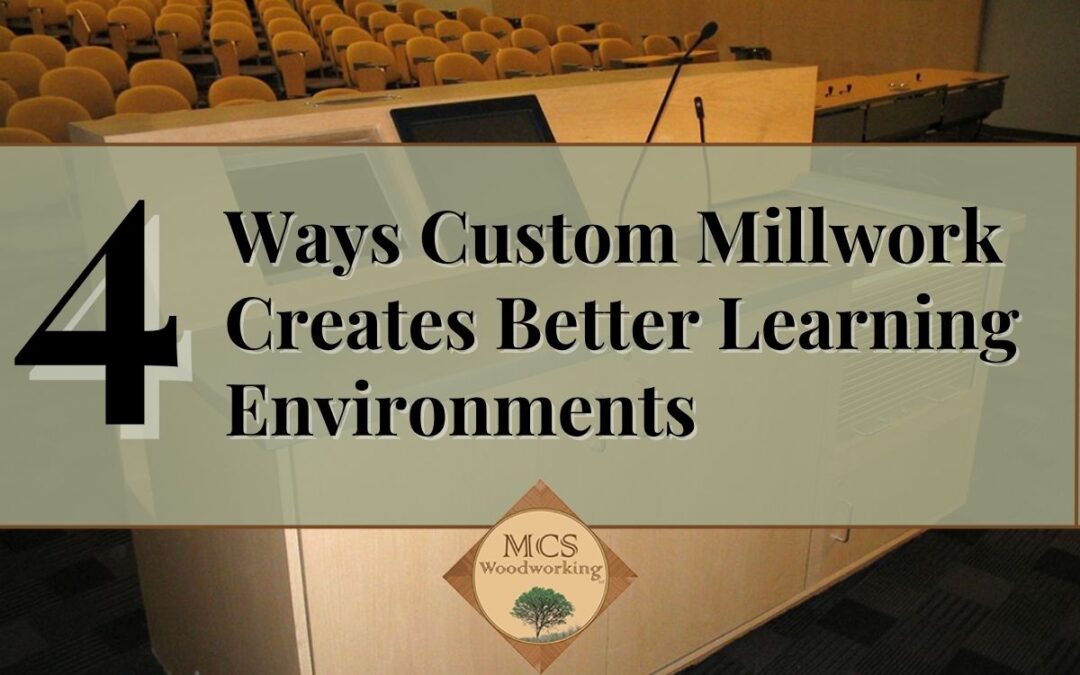 4 Ways Custom Millwork Creates Better Learning Environments

MCS Woodworking